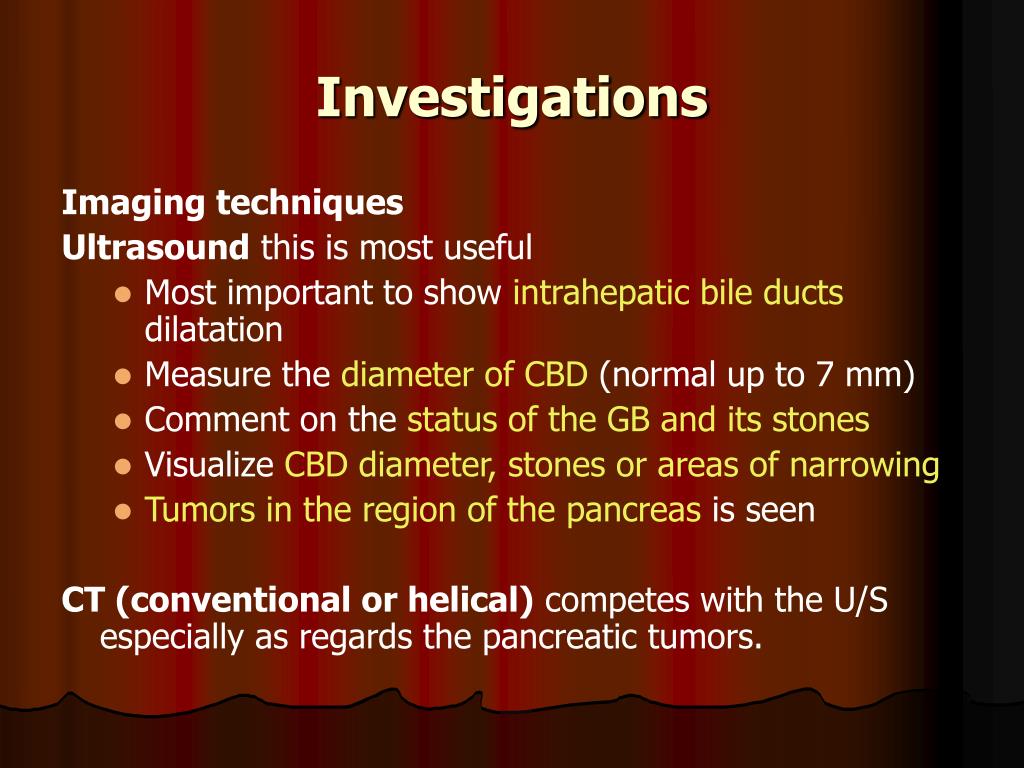 Investigations

Imaging techniques

Ultrasound this is most useful

- Most important to show intrahepatic bile ducts dilatation
- Measure the diameter of CBD (normal up to 7 mm)
- Comment on the status of the GB and its stones
- Visualize CBD diameter, stones or areas of narrowing
- Tumors in the region of the pancreas is seen

CT (conventional or helical) competes with the U/S especially as regards the pancreatic tumors.